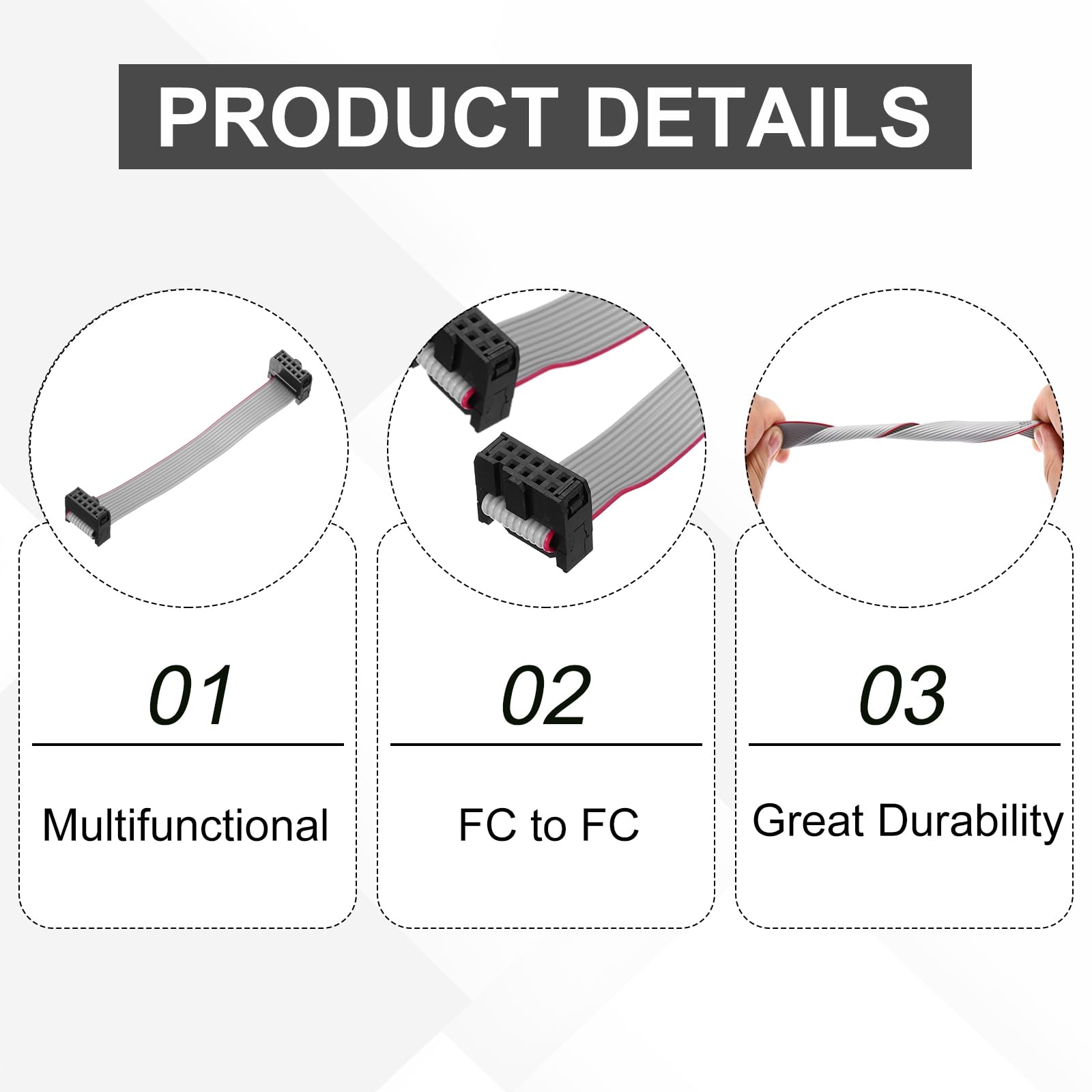 PRODUCT DETAILS

01

Multifunctional

02

FC to FC

03

Great Durability